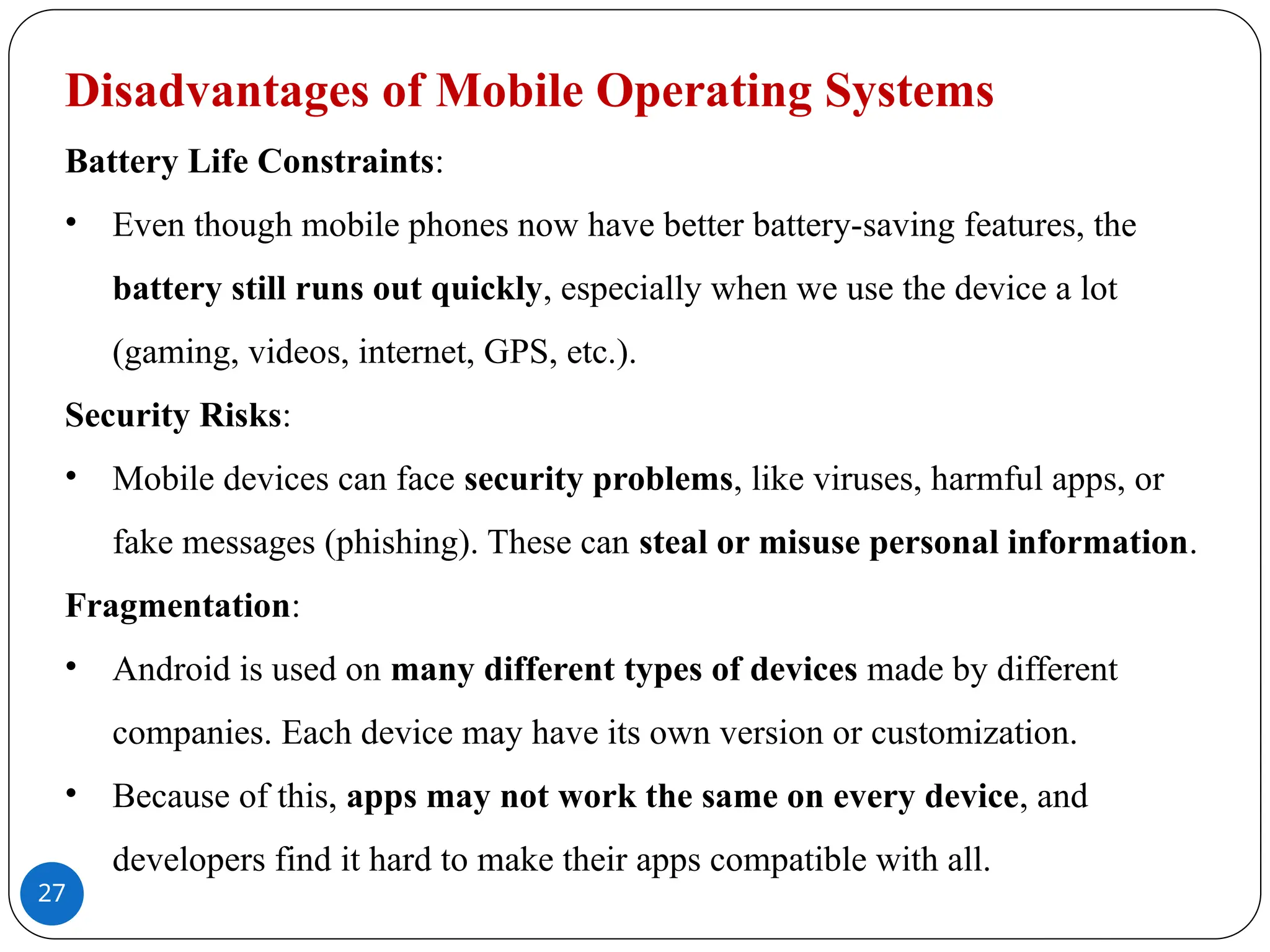 Disadvantages of Mobile Operating Systems

Battery Life Constraints:

• Even though mobile phones now have better battery-saving features, the battery still runs out quickly, especially when we use the device a lot (gaming, videos, internet, GPS, etc.).

Security Risks:

• Mobile devices can face security problems, like viruses, harmful apps, or fake messages (phishing). These can steal or misuse personal information.

Fragmentation:

• Android is used on many different types of devices made by different companies. Each device may have its own version or customization.

• Because of this, apps may not work the same on every device, and developers find it hard to make their apps compatible with all.

27